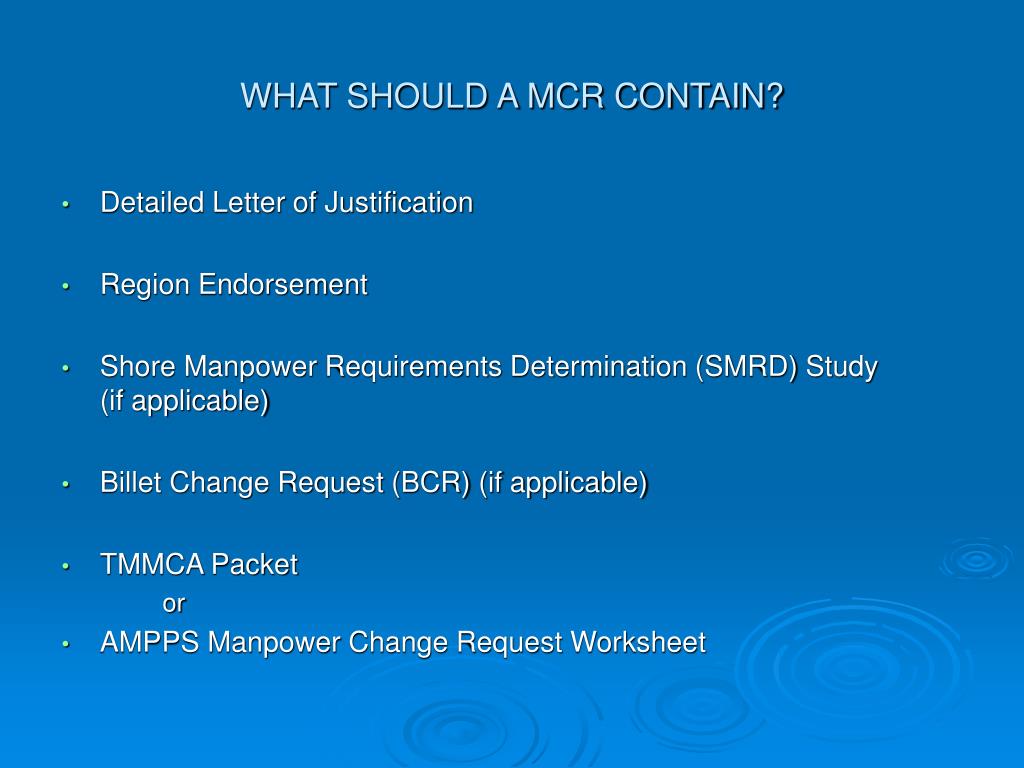 WHAT SHOULD A MCR CONTAIN?

• Detailed Letter of Justification

• Region Endorsement

• Shore Manpower Requirements Determination (SMRD) Study (if applicable)

• Billet Change Request (BCR) (if applicable)

• TMMCA Packet
or
• AMPPS Manpower Change Request Worksheet